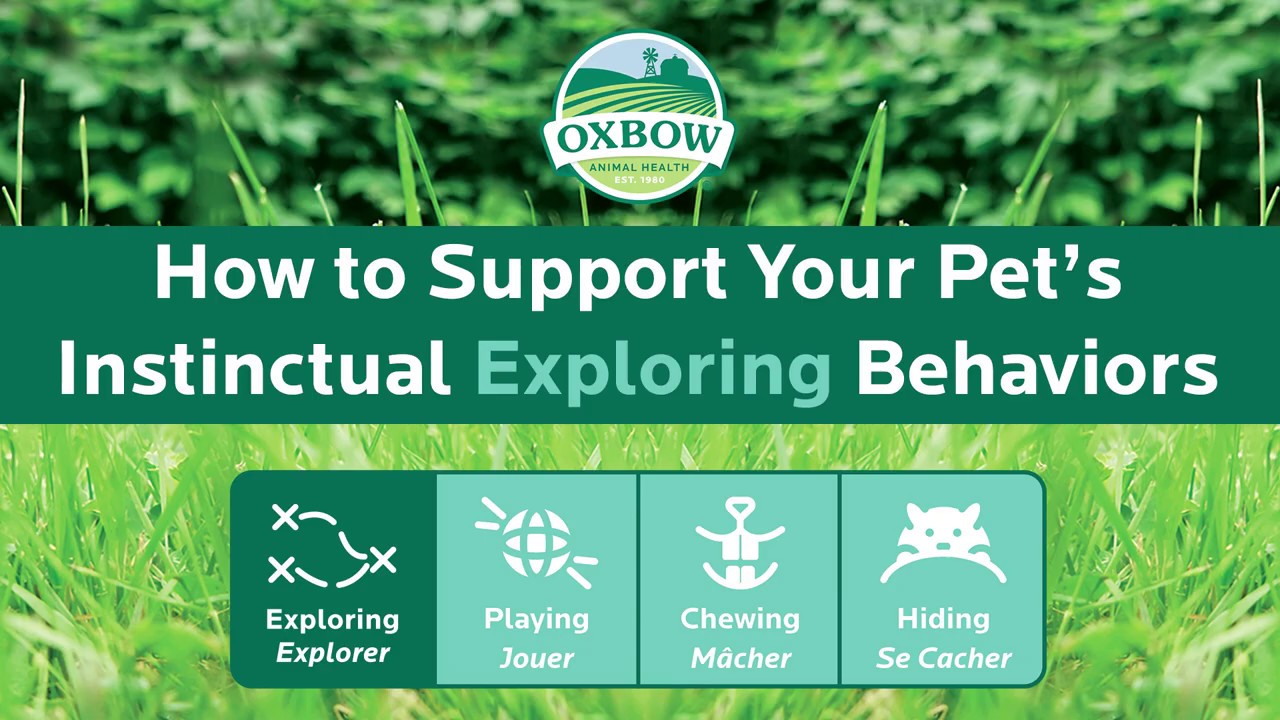 OXBOW
ANIMAL HEALTH
EST. 1980

How to Support Your Pet's Instinctual Exploring Behaviors

Exploring
Explorer

Playing
Jouer

Chewing
Mâcher

Hiding
Se Cacher